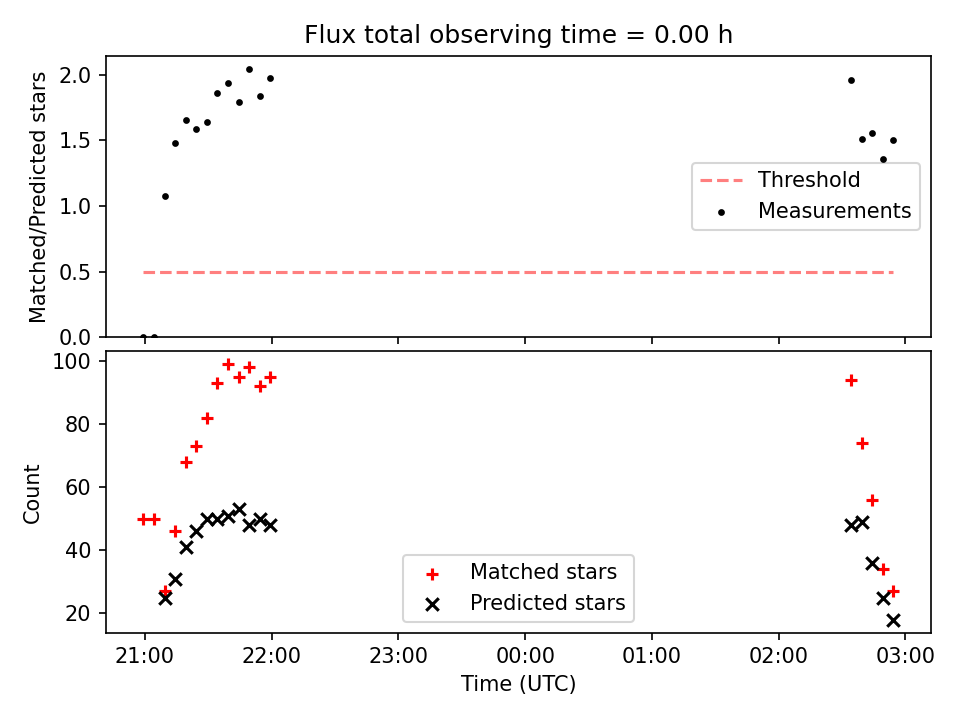 Flux total observing time = 0.00 h

Matched/Predicted stars

2.0
1.5
1.0
0.5
0.0

Threshold
Measurements

Count

100
80
60
40
20

Matched stars
Predicted stars

21:00
22:00
23:00
00:00
01:00
02:00
03:00

Time (UTC)